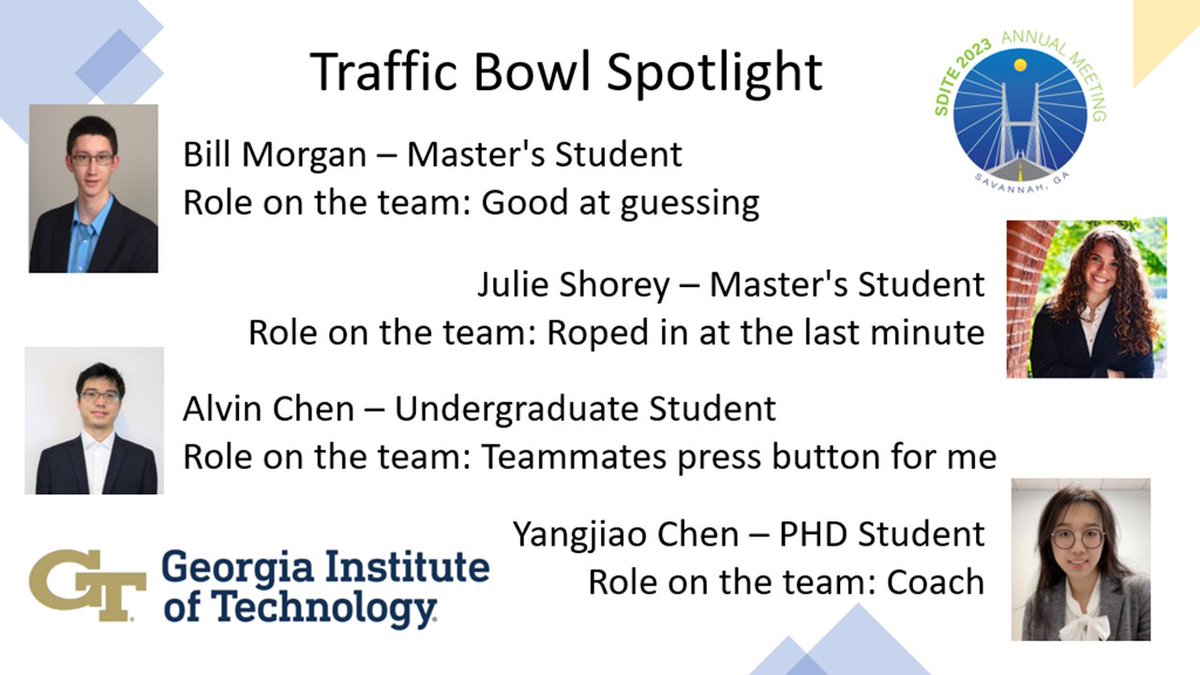 Traffic Bowl Spotlight

SDITE 2023 ANNUAL MEETING
SAVANNAH, GA

Bill Morgan – Master's Student
Role on the team: Good at guessing

Julie Shorey – Master's Student
Role on the team: Roped in at the last minute

Alvin Chen – Undergraduate Student
Role on the team: Teammates press button for me

Yangjiao Chen – PHD Student
Role on the team: Coach

GT Georgia Institute of Technology